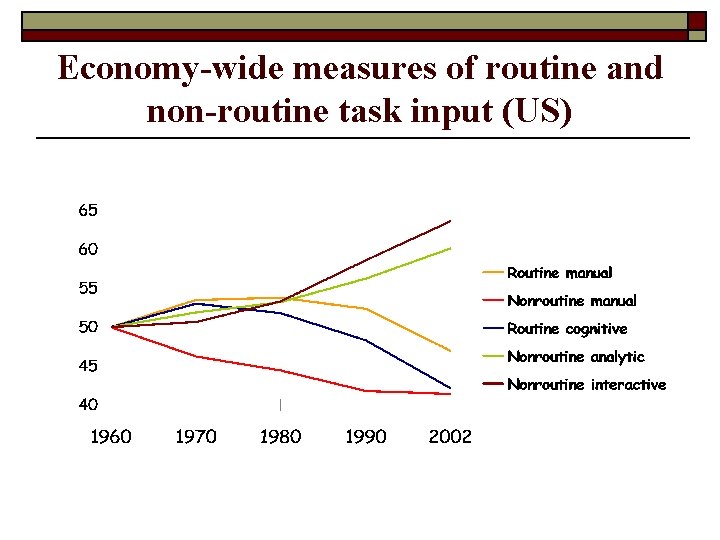 Economy-wide measures of routine and non-routine task input (US)

65
60
55
50
45
40

1960 1970 1980 1990 2002

Routine manual
Nonroutine manual
Routine cognitive
Nonroutine analytic
Nonroutine interactive